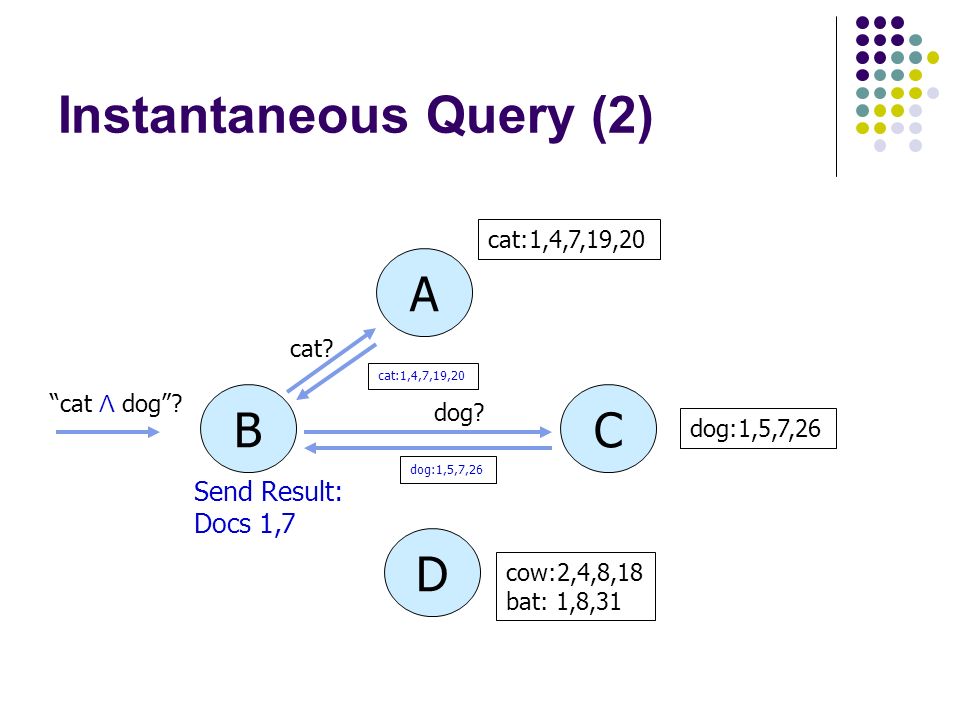 Instantaneous Query (2)

cat:1,4,7,19,20

A

cat?

cat:1,4,7,19,20

"cat $\wedge$ dog"?

B

dog?

C

dog:1,5,7,26

dog:1,5,7,26

Send Result:
Docs 1,7

D

cow:2,4,8,18
bat: 1,8,31